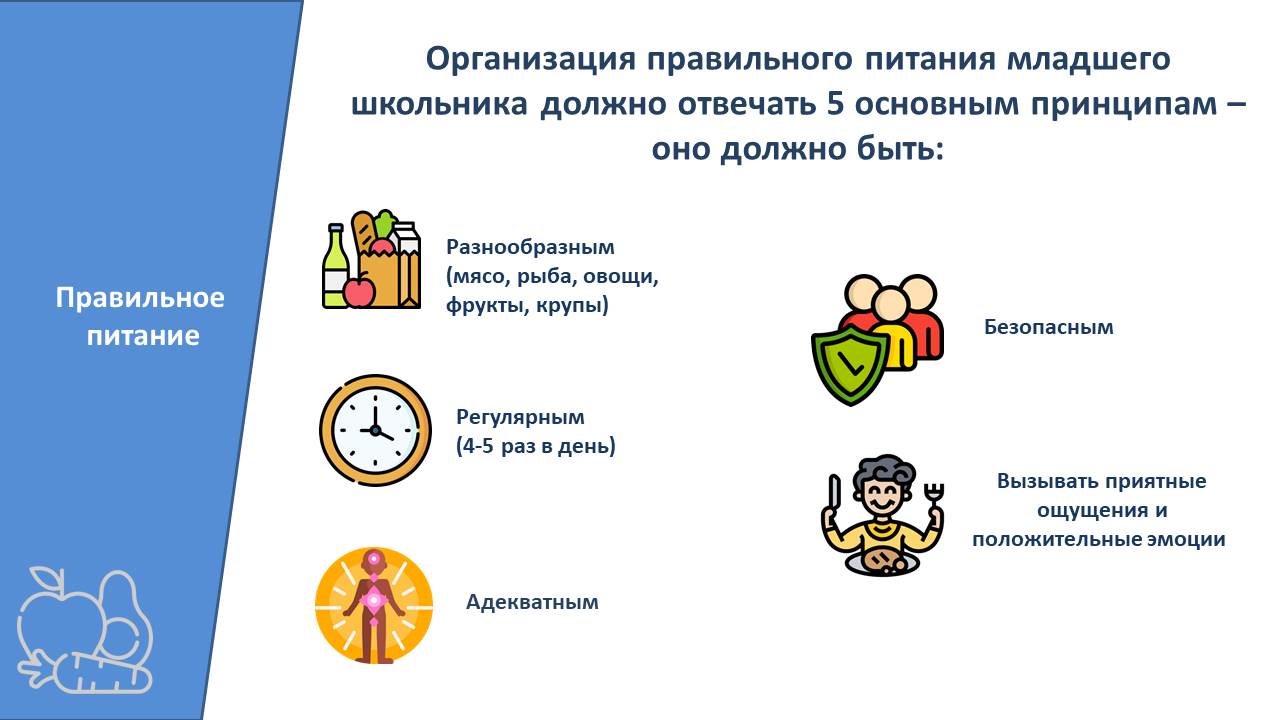 Правильное питание

Организация правильного питания младшего школьника должно отвечать 5 основным принципам – оно должно быть:

Разнообразным (мясо, рыба, овощи, фрукты, крупы)

Регулярным (4-5 раз в день)

Адекватным

Безопасным

Вызывать приятные ощущения и положительные эмоции